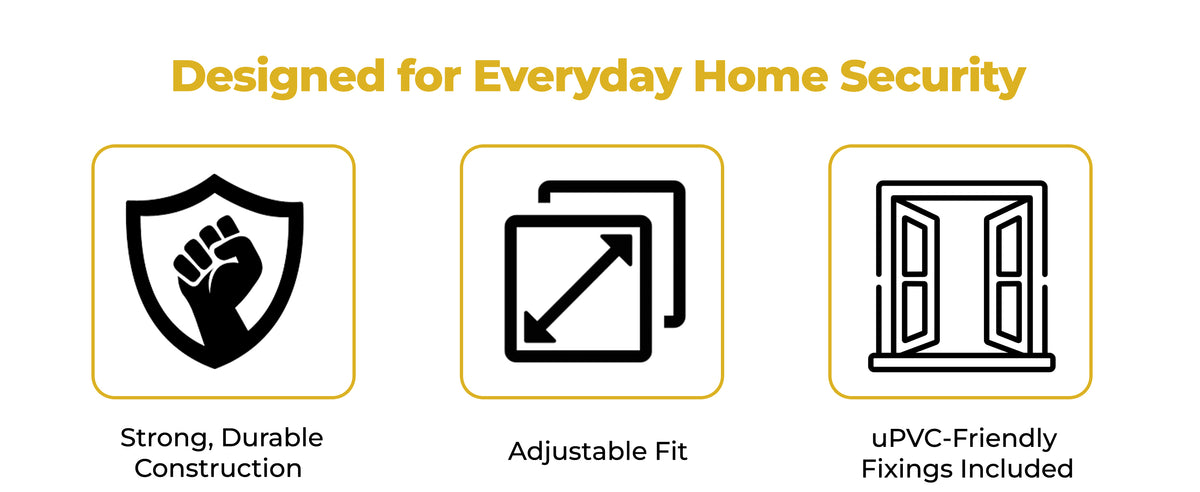 Designed for Everyday Home Security

Strong, Durable Construction

Adjustable Fit

uPVC-Friendly Fixings Included